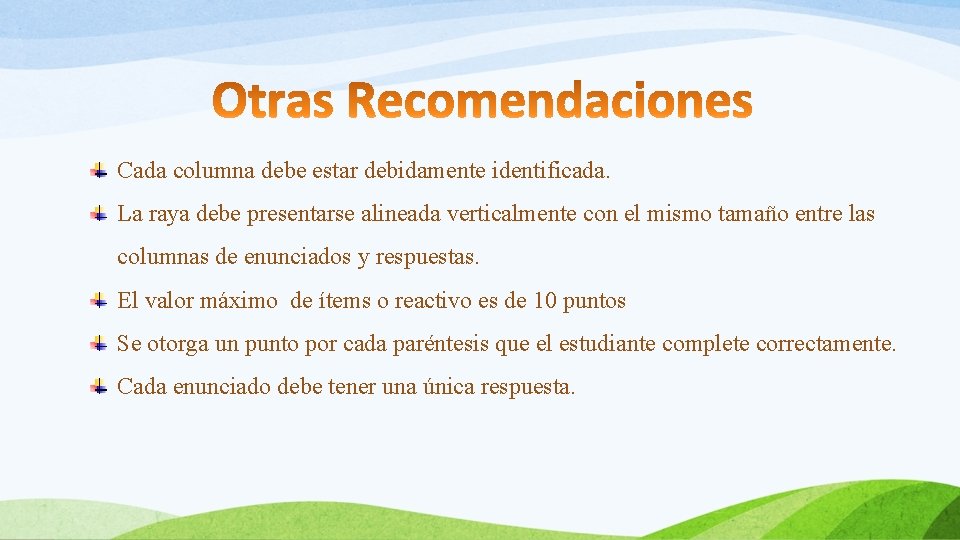 Otras Recomendaciones

Cada columna debe estar debidamente identificada.

La raya debe presentarse alineada verticalmente con el mismo tamaño entre las columnas de enunciados y respuestas.

El valor máximo de ítems o reactivo es de 10 puntos

Se otorga un punto por cada paréntesis que el estudiante complete correctamente.

Cada enunciado debe tener una única respuesta.